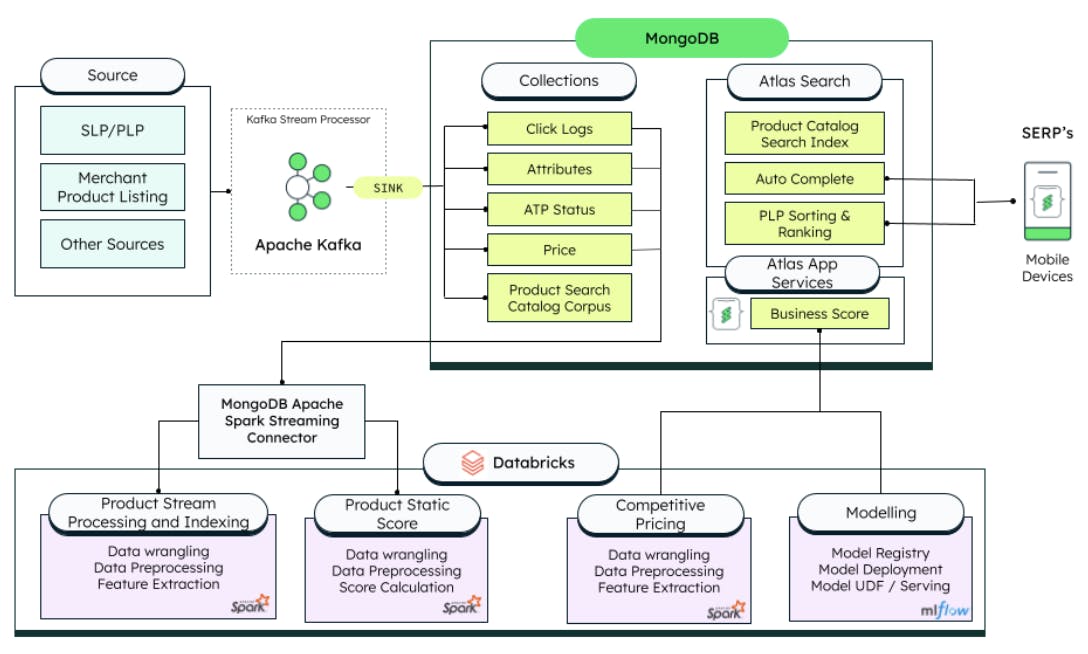 Source

SLP/PLP

Merchant Product Listing

Other Sources

Kafka Stream Processor

Apache Kafka

SINK

MongoDB

Collections

Click Logs

Attributes

ATP Status

Price

Product Search Catalog Corpus

Atlas Search

Product Catalog Search Index

Auto Complete

PLP Sorting & Ranking

Atlas App Services

Business Score

SERP's

Mobile Devices

MongoDB Apache Spark Streaming Connector

Databricks

Product Stream Processing and Indexing

Data wrangling
Data Preprocessing
Feature Extraction

Spark

Product Static Score

Data wrangling
Data Preprocessing
Score Calculation

Spark

Competitive Pricing

Data wrangling
Data Preprocessing
Feature Extraction

Spark

Modelling

Model Registry
Model Deployment
Model UDF / Serving

mlflow